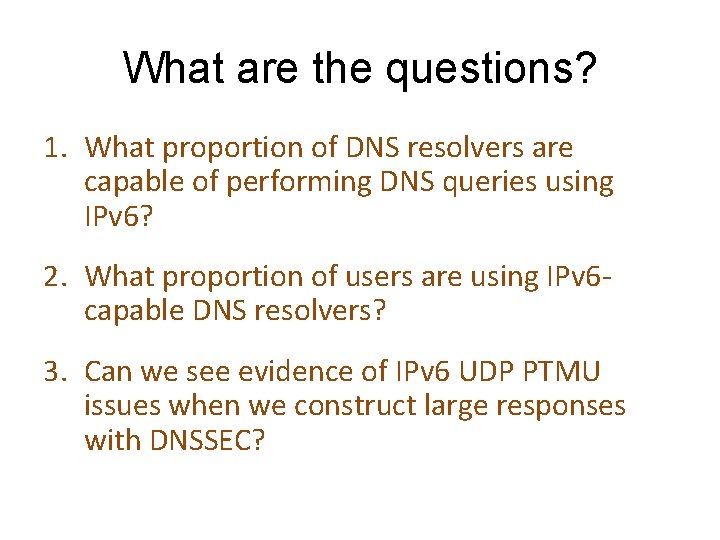 What are the questions?

1. What proportion of DNS resolvers are capable of performing DNS queries using IPv6?

2. What proportion of users are using IPv6-capable DNS resolvers?

3. Can we see evidence of IPv6 UDP PTMU issues when we construct large responses with DNSSEC?